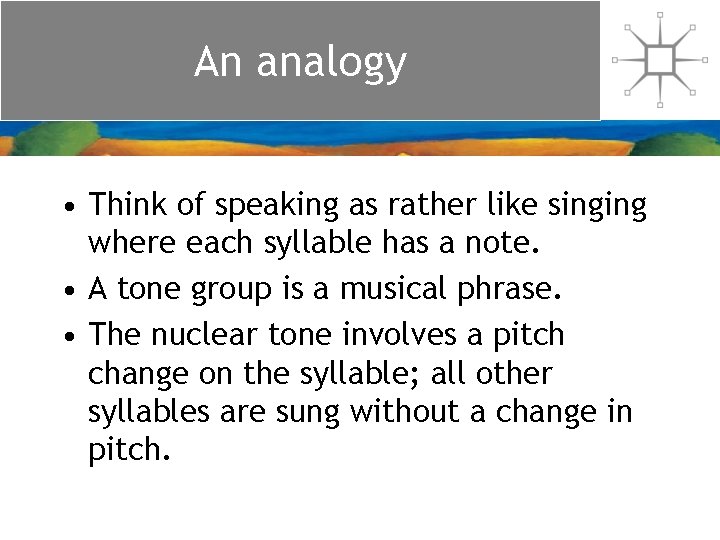 An analogy

• Think of speaking as rather like singing where each syllable has a note.
• A tone group is a musical phrase.
• The nuclear tone involves a pitch change on the syllable; all other syllables are sung without a change in pitch.